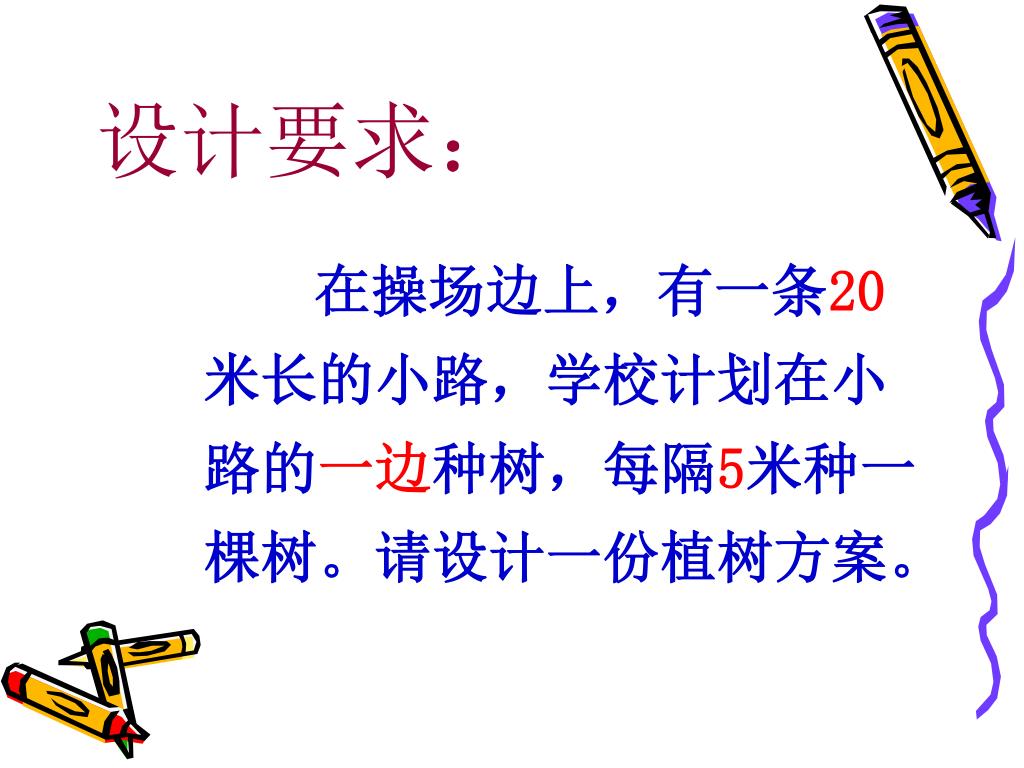 设计要求：

在操场边上，有一条20米长的小路，学校计划在小路的一边种树，每隔5米种一棵树。请设计一份植树方案。